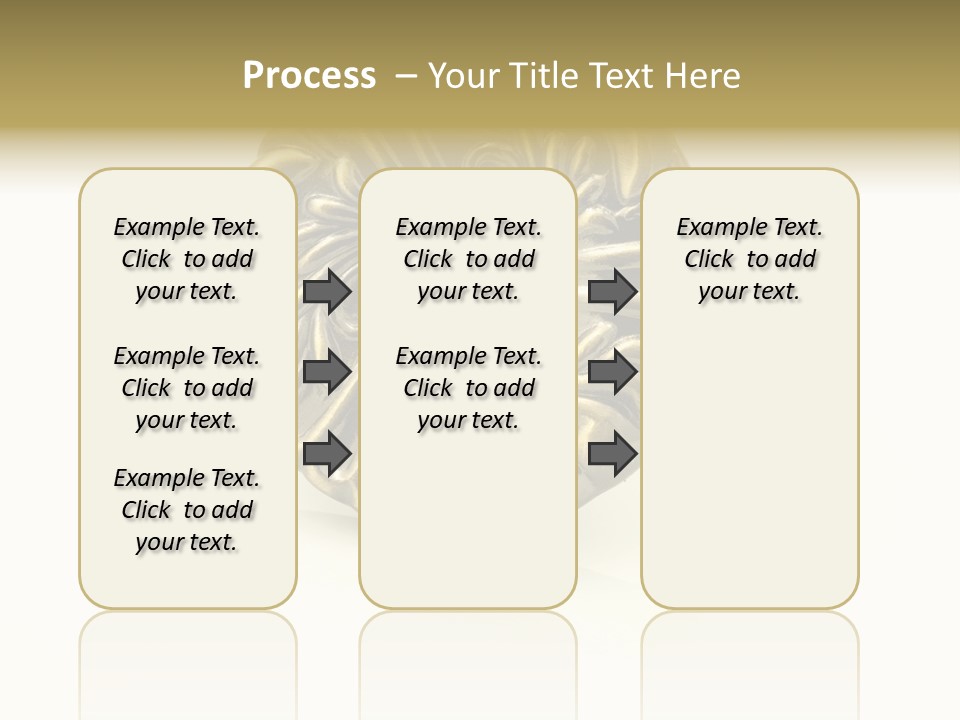 Process – Your Title Text Here

Example Text. Click to add your text.

Example Text. Click to add your text.

Example Text. Click to add your text.

Example Text. Click to add your text.

Example Text. Click to add your text.

Example Text. Click to add your text.